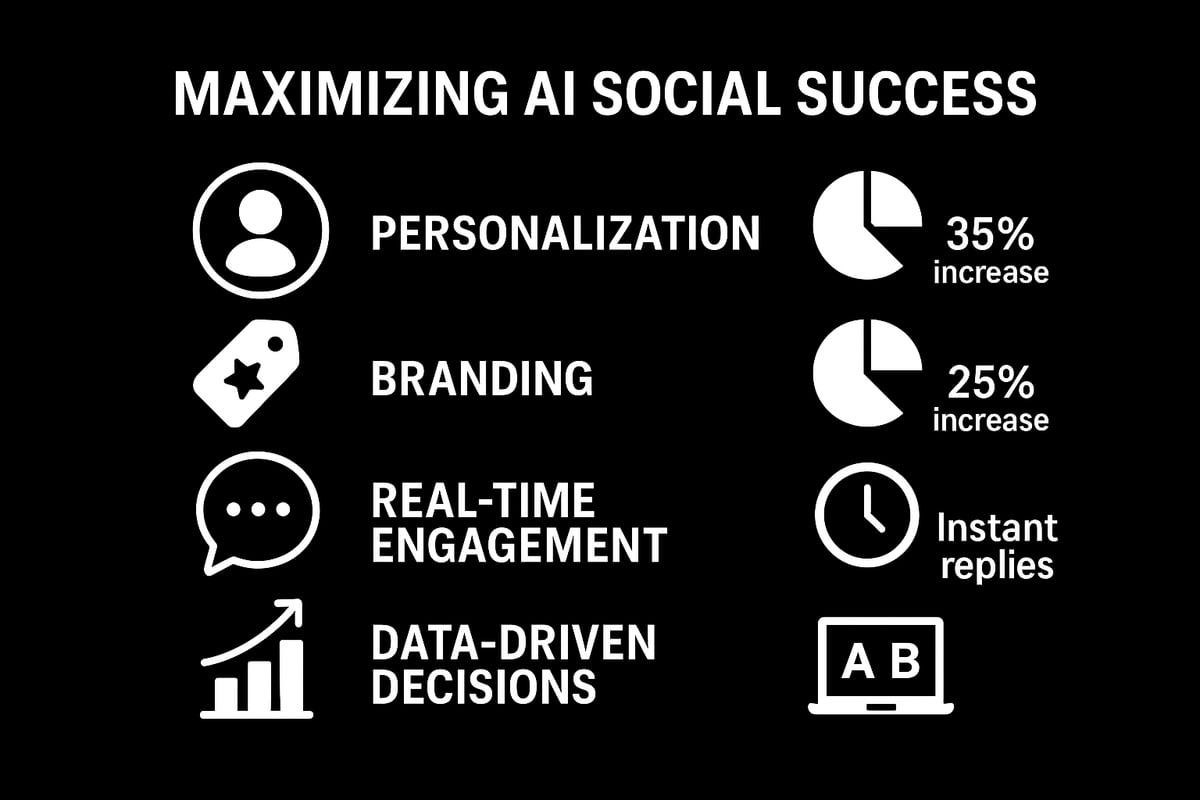 MAXIMIZING AI SOCIAL SUCCESS

PERSONALIZATION

35% increase

BRANDING

25% increase

REAL-TIME ENGAGEMENT

Instant replies

DATA-DRIVEN DECISIONS

A B